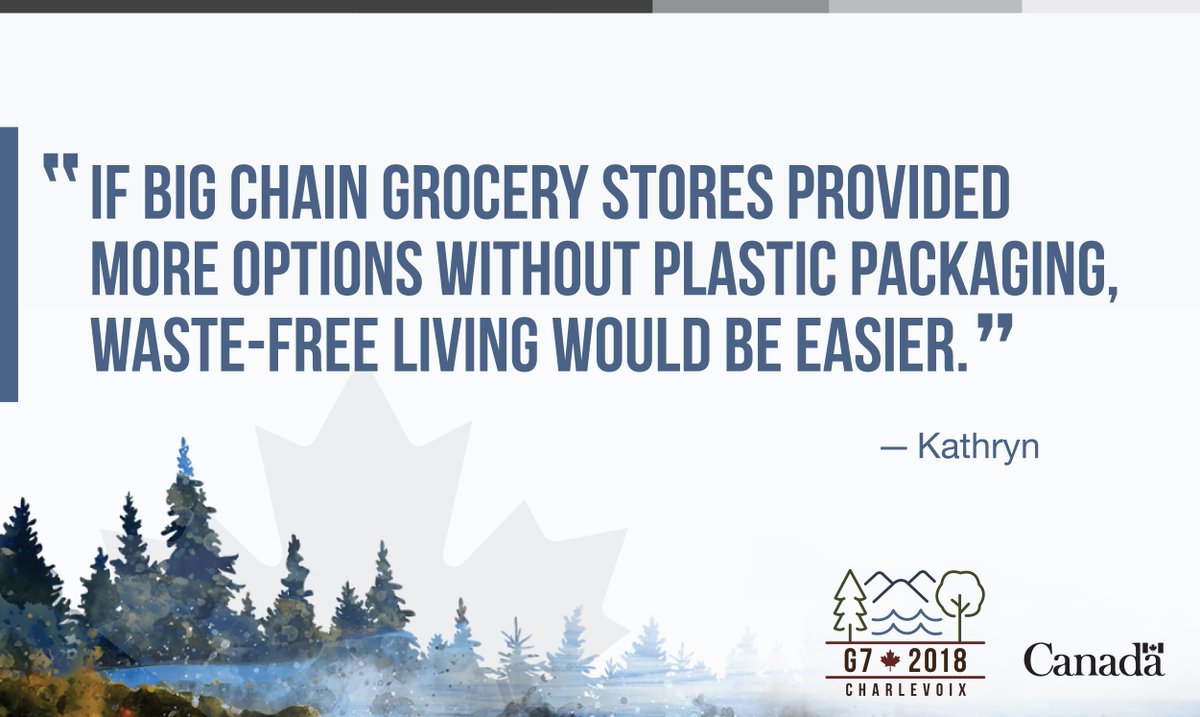 "IF BIG CHAIN GROCERY STORES PROVIDED MORE OPTIONS WITHOUT PLASTIC PACKAGING, WASTE-FREE LIVING WOULD BE EASIER."

— Kathryn

G7 2018
CHARLEVOIX

Canada